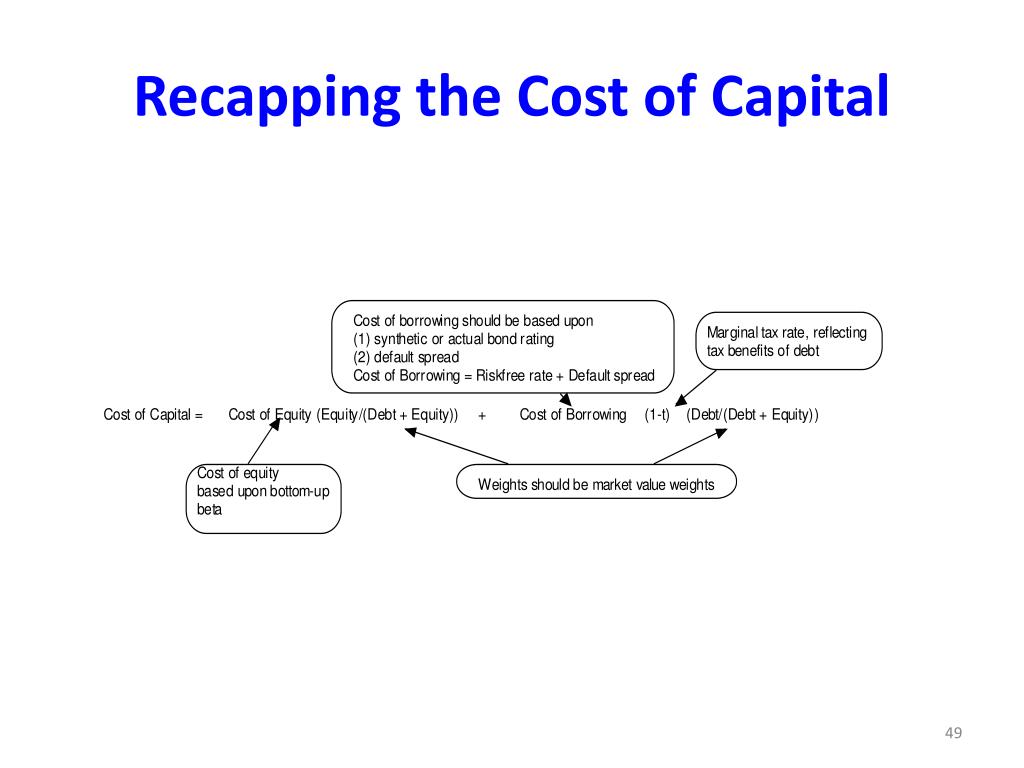 Recapping the Cost of Capital

Cost of borrowing should be based upon
(1) synthetic or actual bond rating
(2) default spread
Cost of Borrowing = Riskfree rate + Default spread

Marginal tax rate, reflecting tax benefits of debt

Cost of Capital = Cost of Equity (Equity/(Debt + Equity)) + Cost of Borrowing (1-t) (Debt/(Debt + Equity))

Cost of equity based upon bottom-up beta

Weights should be market value weights

49